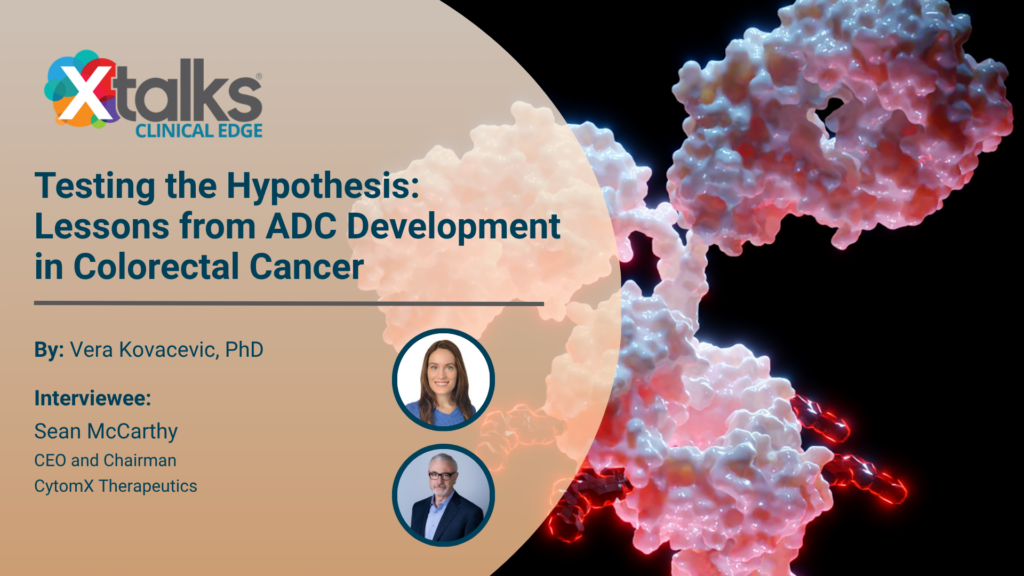 Xtalks®
CLINICAL EDGE

Testing the Hypothesis: Lessons from ADC Development in Colorectal Cancer

By: Vera Kovacevic, PhD

Interviewee:
Sean McCarthy
CEO and Chairman
CytomX Therapeutics